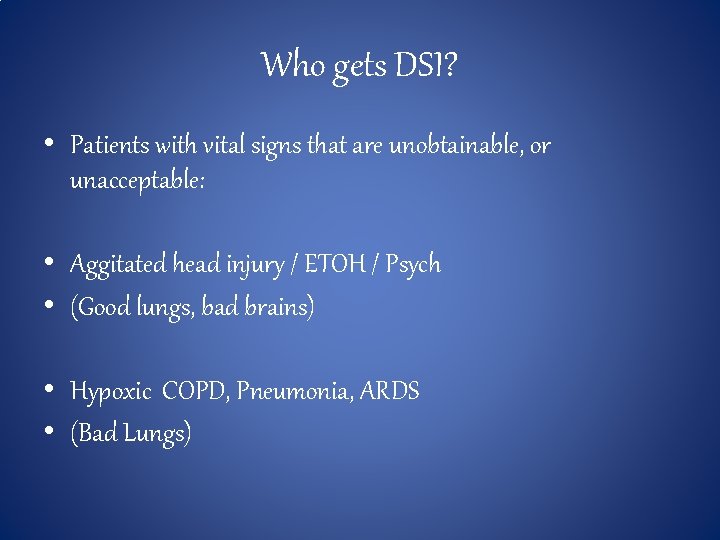 Who gets DSI?

• Patients with vital signs that are unobtainable, or unacceptable:

• Aggitated head injury / ETOH / Psych
• (Good lungs, bad brains)

• Hypoxic COPD, Pneumonia, ARDS
• (Bad Lungs)